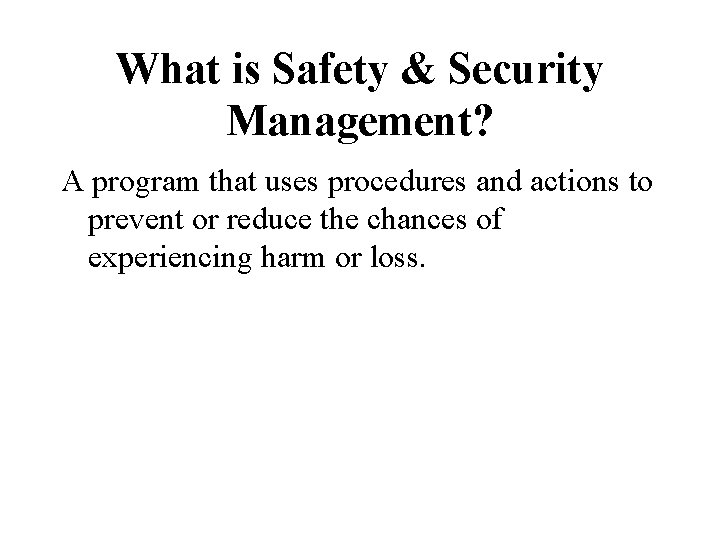 What is Safety & Security Management?

A program that uses procedures and actions to prevent or reduce the chances of experiencing harm or loss.